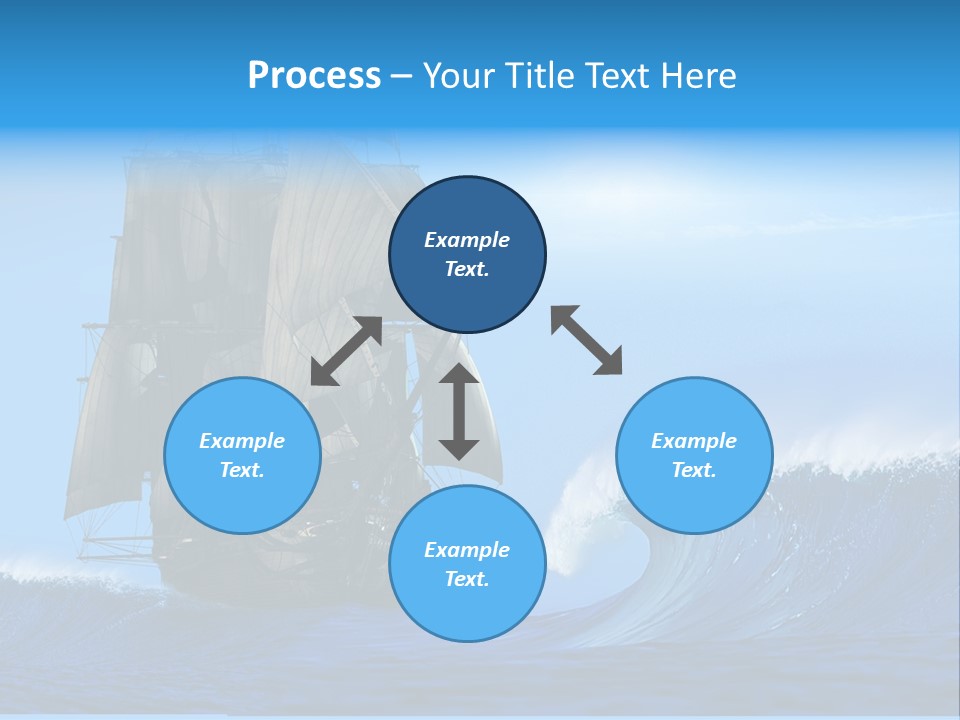 Process – Your Title Text Here

Example Text.

Example Text.

Example Text.

Example Text.